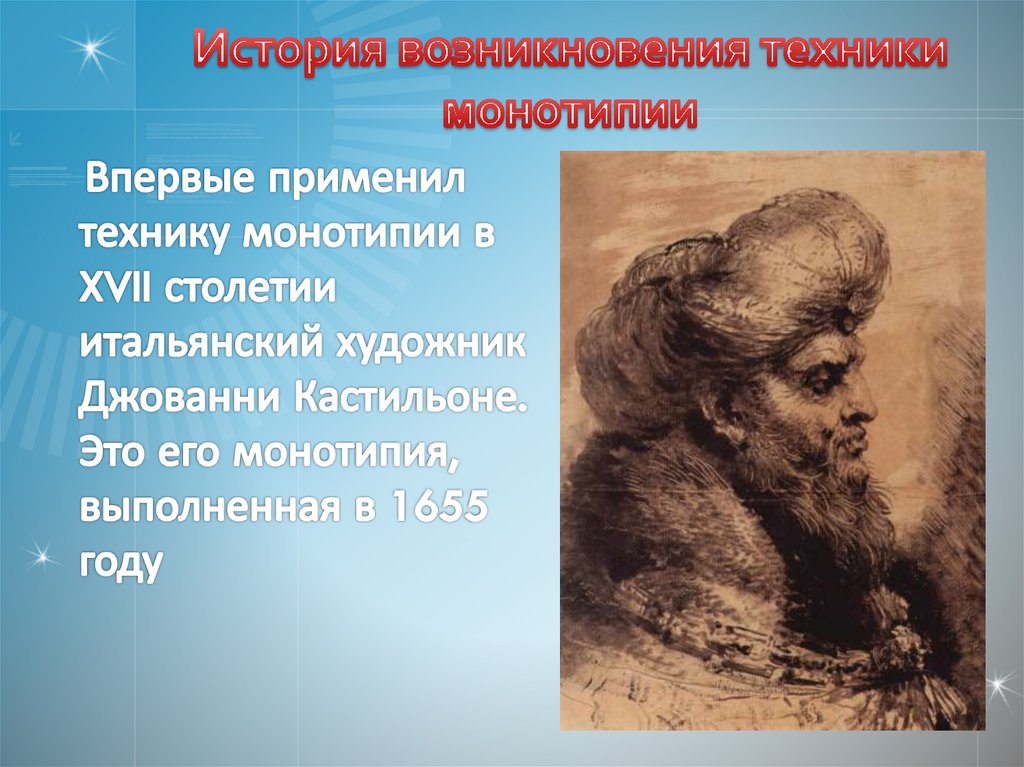 История возникновения техники монотипии

Впервые применил технику монотипии в XVII столетии итальянский художник Джованни Кастильоне. Это его монотипия, выполненная в 1655 году